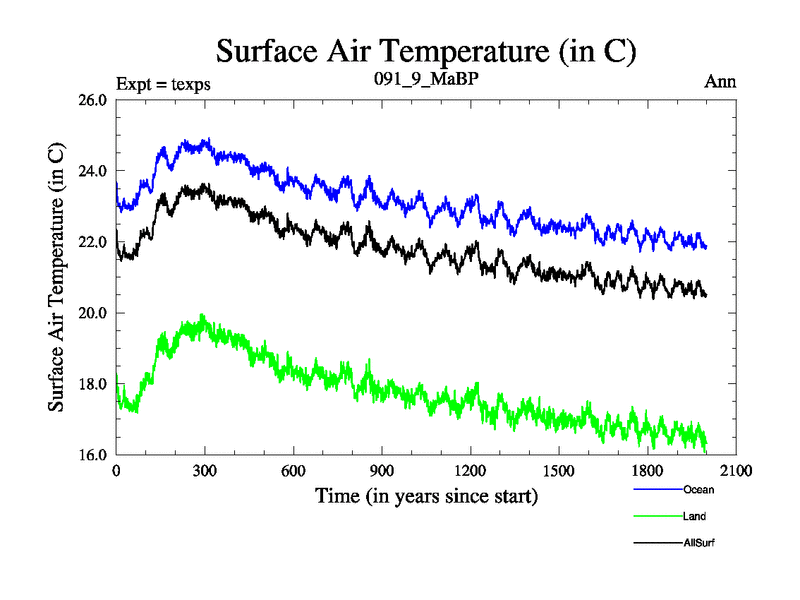 Surface Air Temperature (in C)

Expt = texps

091_9_MaBP

Ann

Surface Air Temperature (in C)

26.0
24.0
22.0
20.0
18.0
16.0

0
300
600
900
1200
1500
1800
2100

Time (in years since start)

Ocean
Land
AllSurf